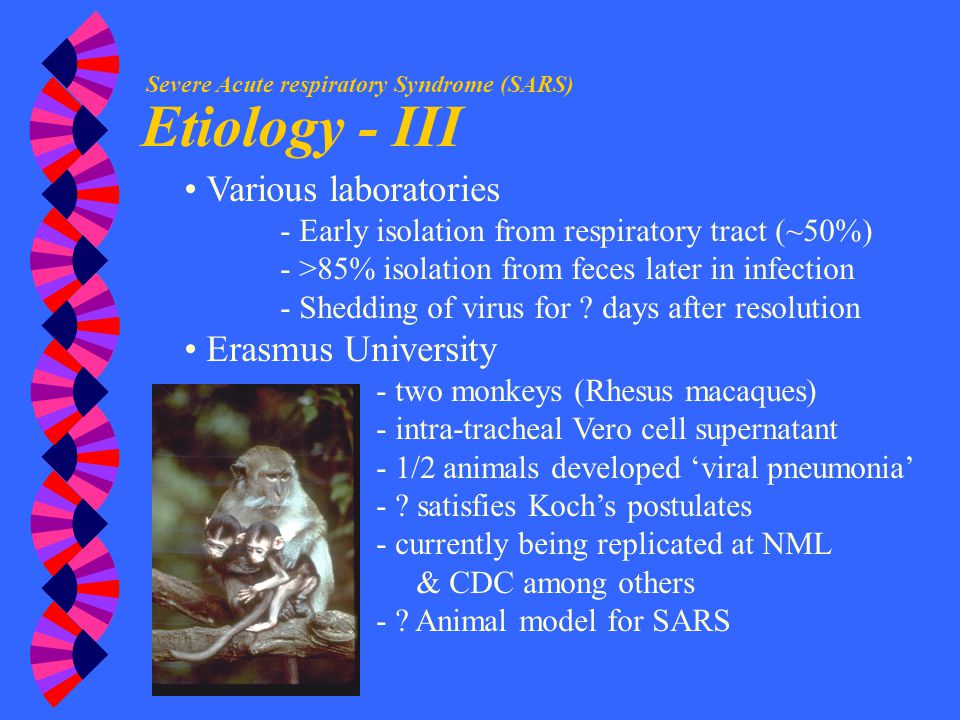 Severe Acute respiratory Syndrome (SARS)

Etiology - III

• Various laboratories
- Early isolation from respiratory tract (~50%)
- >85% isolation from feces later in infection
- Shedding of virus for ? days after resolution

• Erasmus University
- two monkeys (Rhesus macaques)
- intra-tracheal Vero cell supernatant
- 1/2 animals developed ‘viral pneumonia’
- ? satisfies Koch’s postulates
- currently being replicated at NML & CDC among others
- ? Animal model for SARS